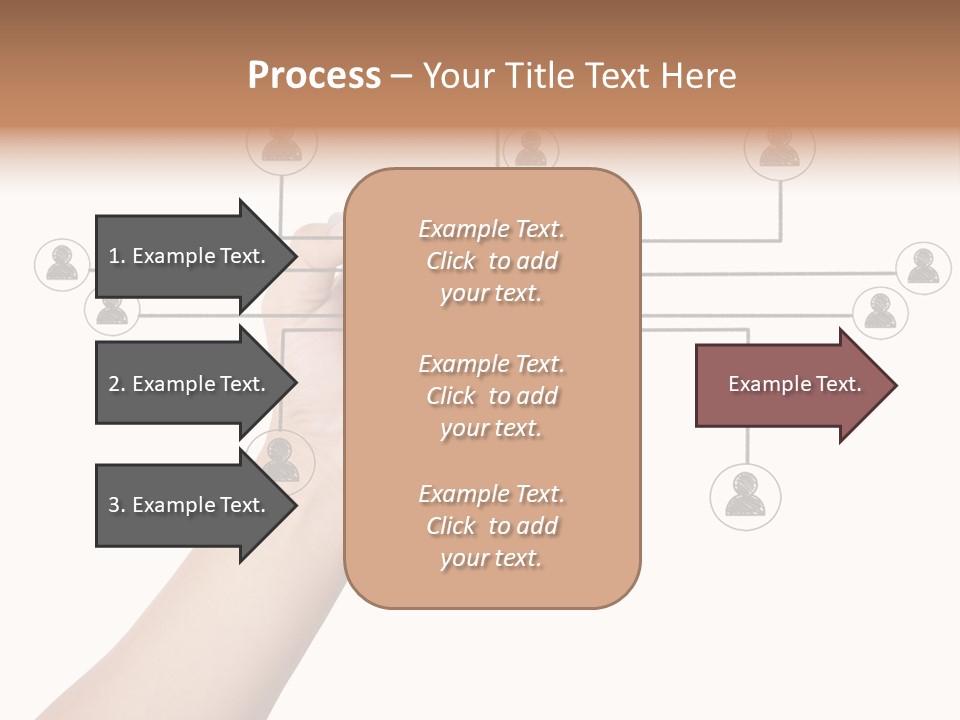 Process – Your Title Text Here

1. Example Text.

2. Example Text.

3. Example Text.

Example Text. Click to add your text.

Example Text. Click to add your text.

Example Text. Click to add your text.

Example Text.